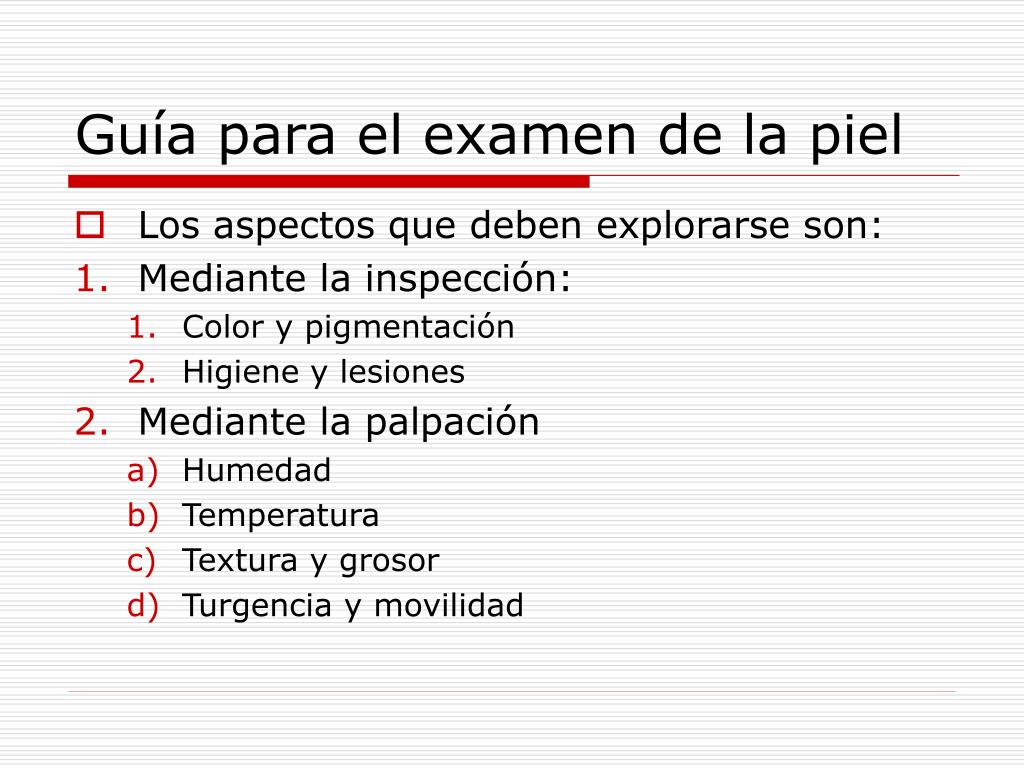 Guía para el examen de la piel

Los aspectos que deben explorarse son:
1. Mediante la inspección:
1. Color y pigmentación
2. Higiene y lesiones
2. Mediante la palpación
a) Humedad
b) Temperatura
c) Textura y grosor
d) Turgencia y movilidad